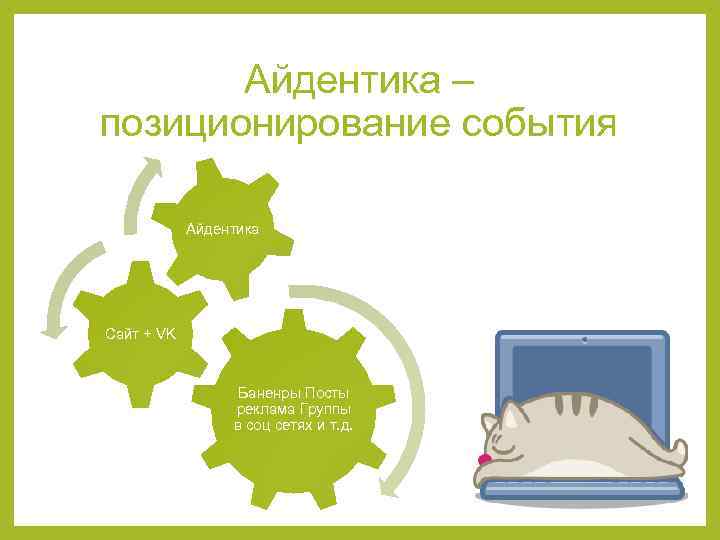 Айдентика – позиционирование события

Айдентика

Сайт + VK

Баненры Посты реклама Группы в соц сетях и т.д.